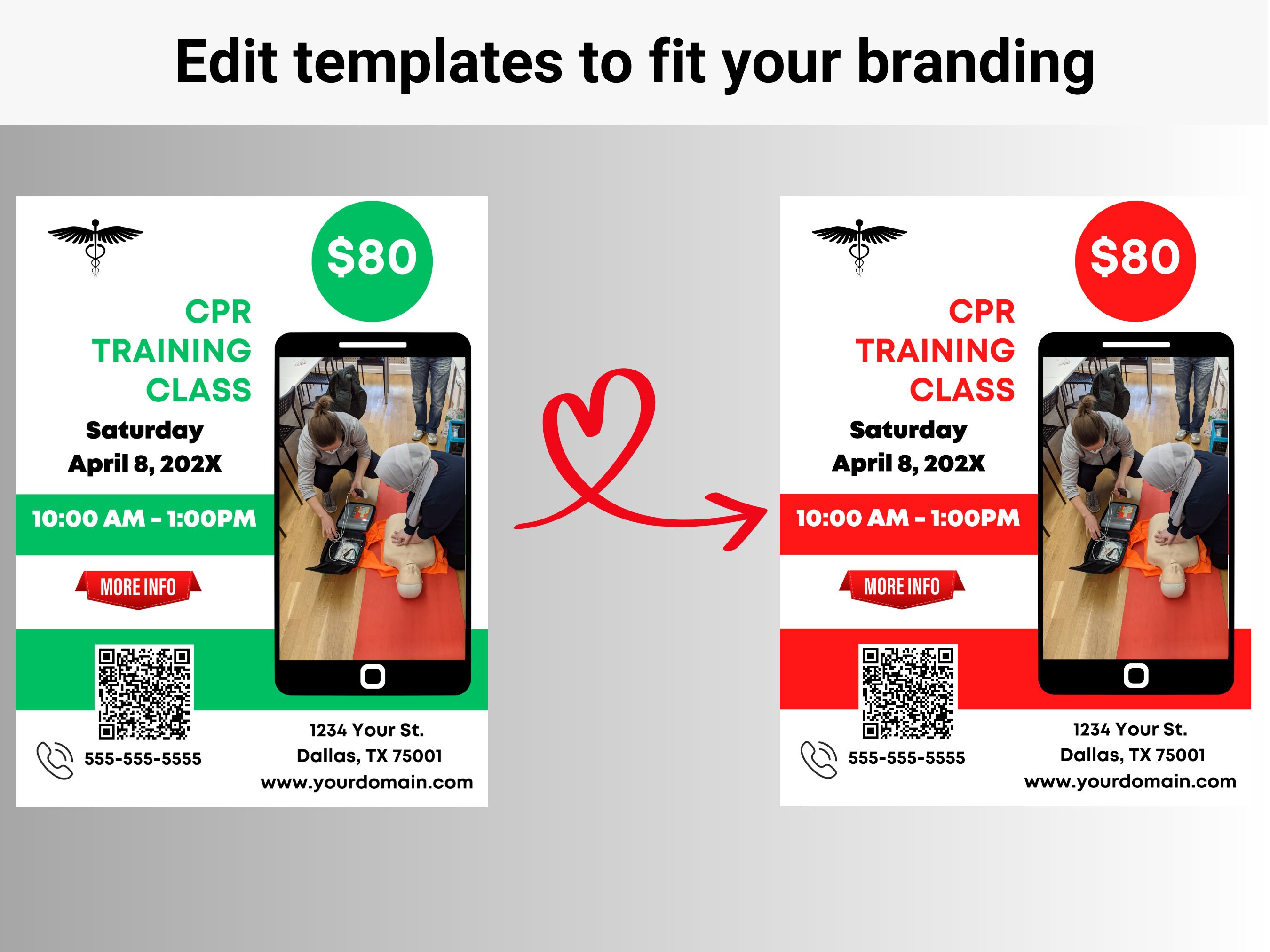 Edit templates to fit your branding

$80

CPR TRAINING CLASS

Saturday
April 8, 202X

10:00 AM - 1:00PM

MORE INFO

555-555-5555

1234 Your St.
Dallas, TX 75001
www.yourdomain.com

$80

CPR TRAINING CLASS

Saturday
April 8, 202X

10:00 AM - 1:00PM

MORE INFO

555-555-5555

1234 Your St.
Dallas, TX 75001
www.yourdomain.com